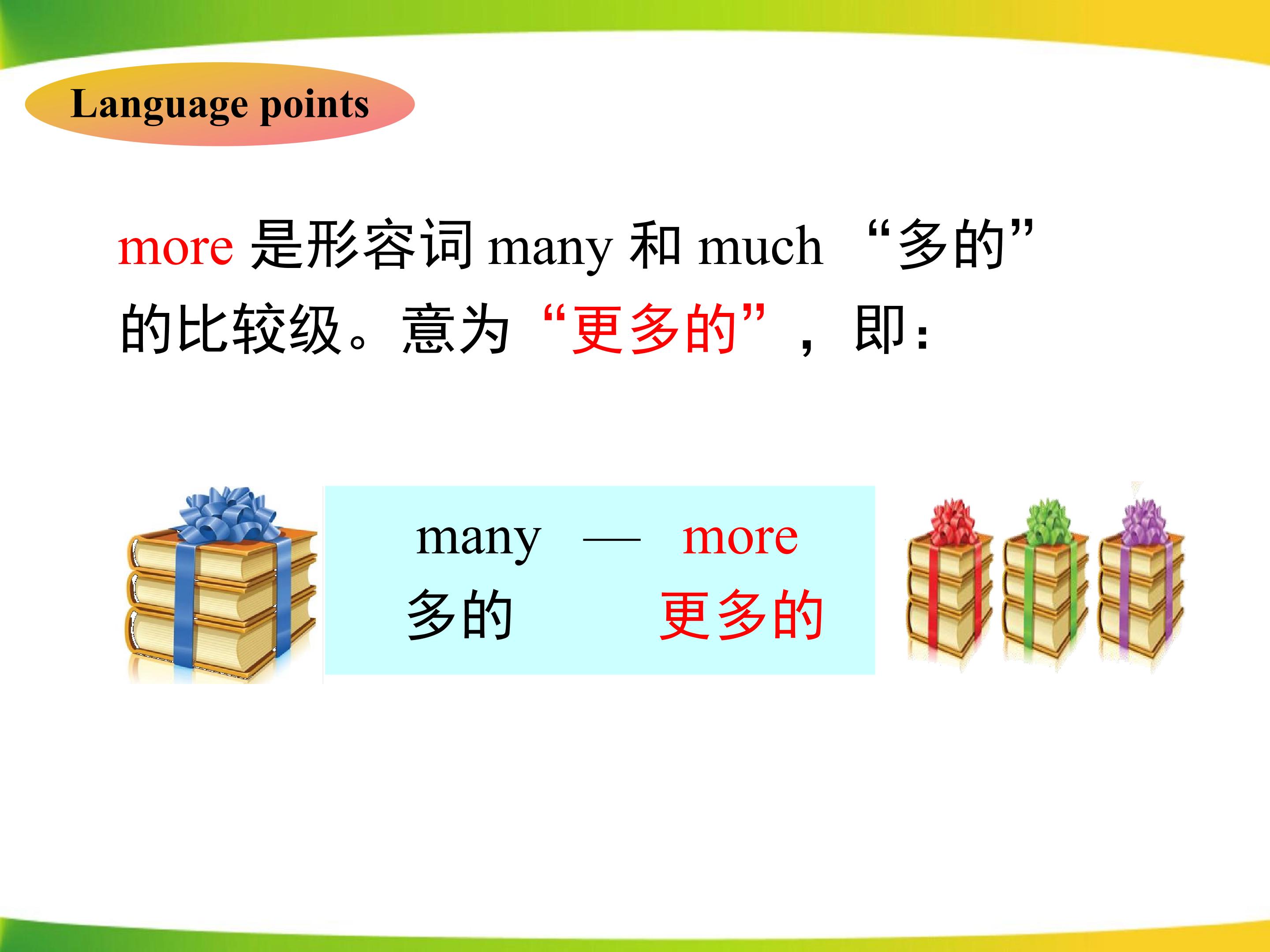 Language points

more 是形容词 many 和 much “多的”的比较级。意为“更多的”，即：

many — more
多的 更多的